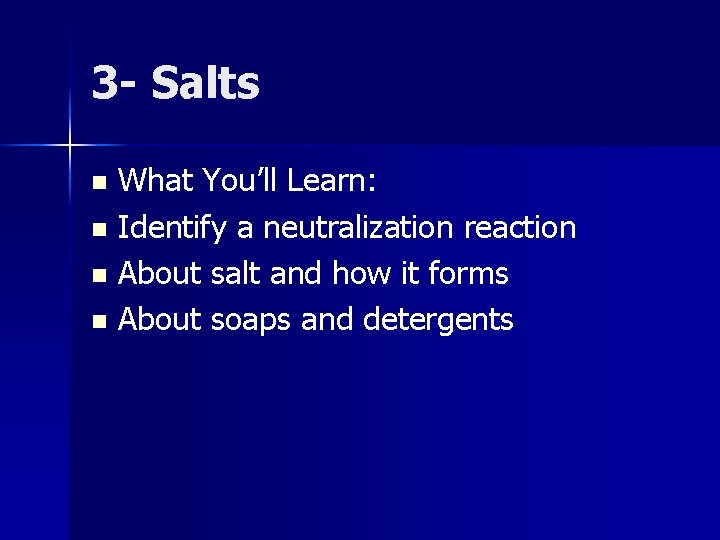 3- Salts

- What You'll Learn:
- Identify a neutralization reaction
- About salt and how it forms
- About soaps and detergents